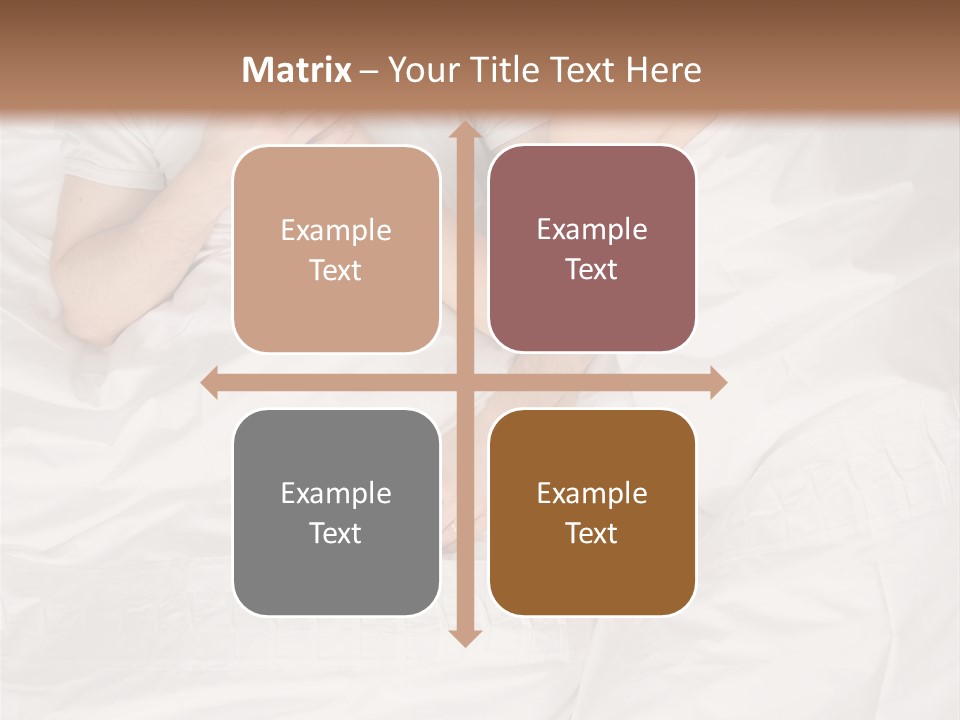 Matrix – Your Title Text Here

Example Text

Example Text

Example Text

Example Text